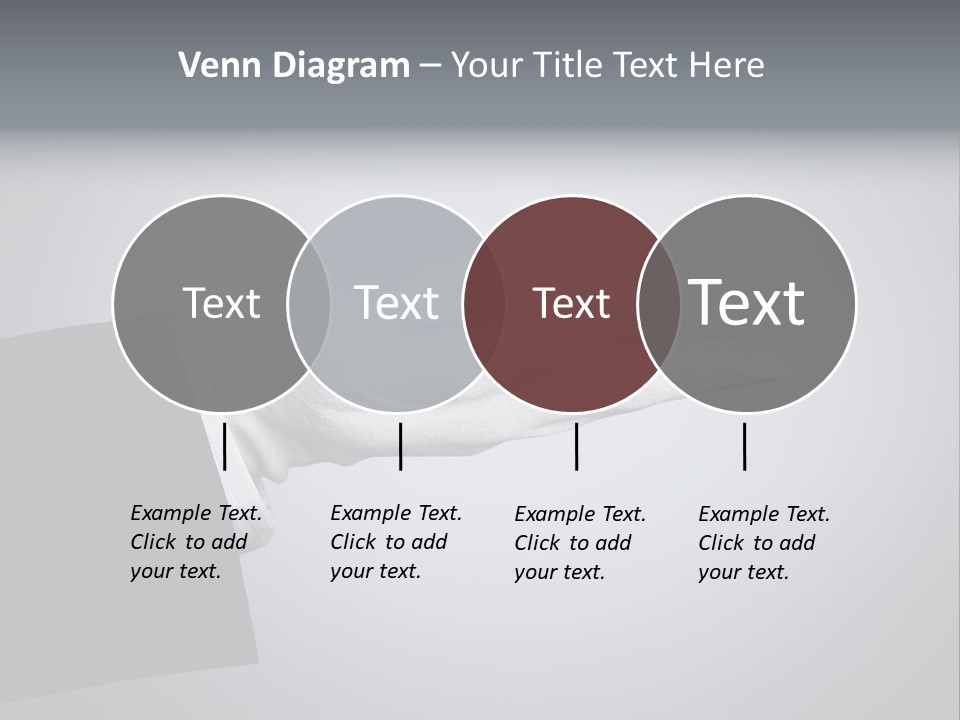 Venn Diagram – Your Title Text Here

Text

Text

Text

Text

Example Text. Click to add your text.

Example Text. Click to add your text.

Example Text. Click to add your text.

Example Text. Click to add your text.